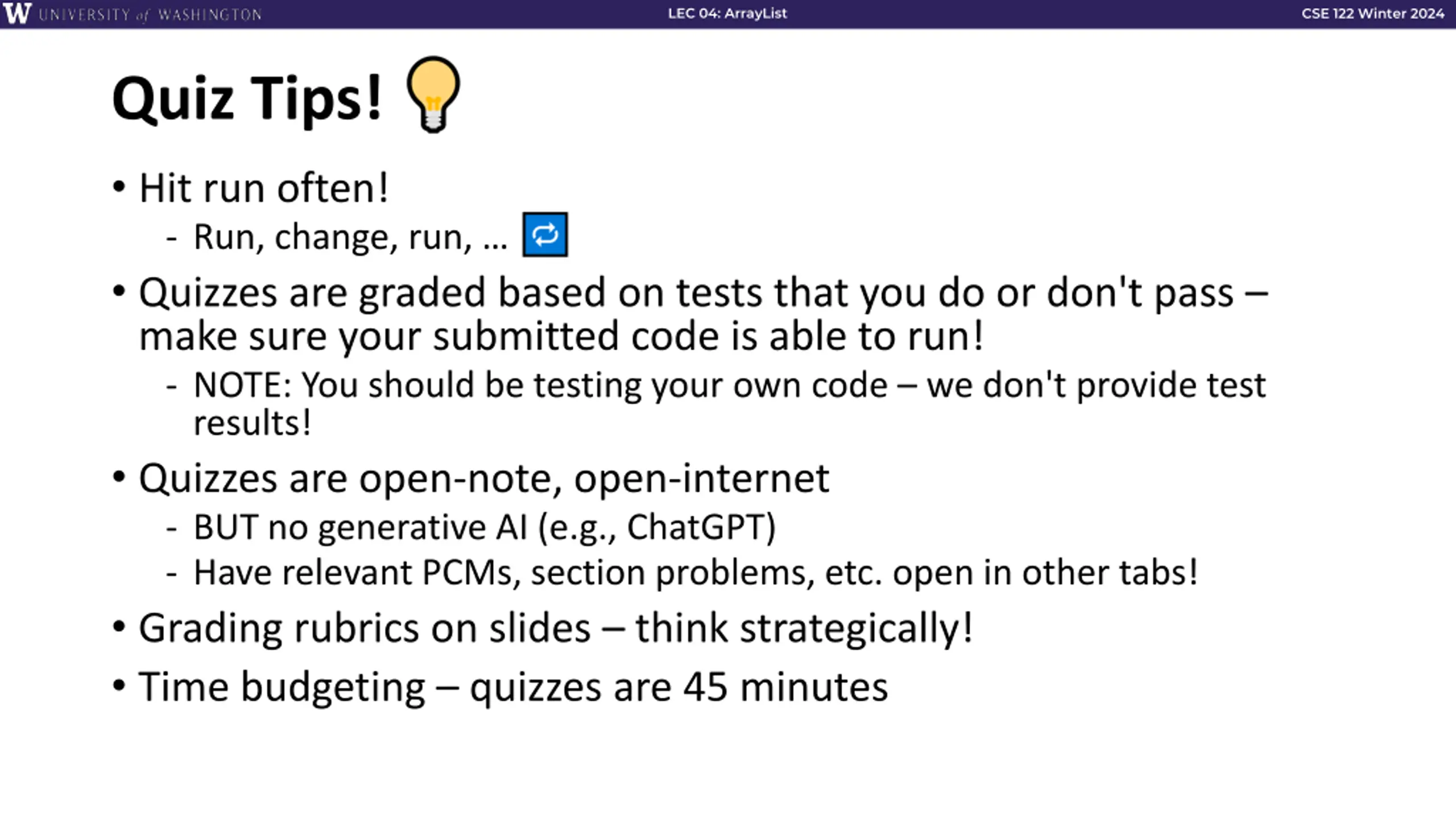 W UNIVERSITY of WASHINGTON

LEC 04: ArrayList

CSE 122 Winter 2024

Quiz Tips!

• Hit run often!
  - Run, change, run, …
• Quizzes are graded based on tests that you do or don't pass – make sure your submitted code is able to run!
  - NOTE: You should be testing your own code – we don't provide test results!
• Quizzes are open-note, open-internet
  - BUT no generative AI (e.g., ChatGPT)
  - Have relevant PCMs, section problems, etc. open in other tabs!
• Grading rubrics on slides – think strategically!
• Time budgeting – quizzes are 45 minutes